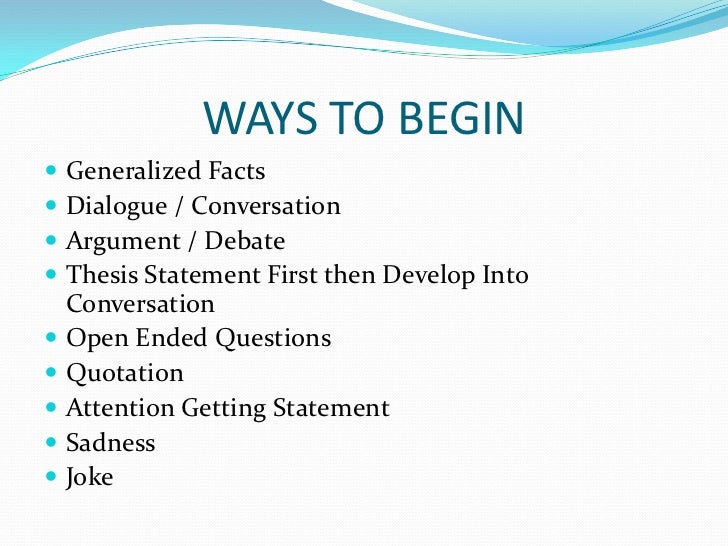 WAYS TO BEGIN

- Generalized Facts
- Dialogue / Conversation
- Argument / Debate
- Thesis Statement First then Develop Into Conversation
- Open Ended Questions
- Quotation
- Attention Getting Statement
- Sadness
- Joke